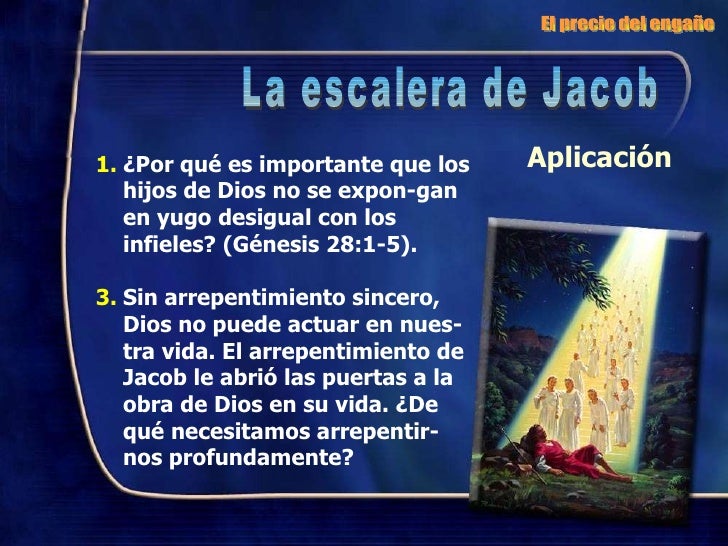 El precio del engaño

La escalera de Jacob

Aplicación

1. ¿Por qué es importante que los hijos de Dios no se expon-gan en yugo desigual con los infieles? (Génesis 28:1-5).

3. Sin arrepentimiento sincero, Dios no puede actuar en nuestra vida. El arrepentimiento de Jacob le abrió las puertas a la obra de Dios en su vida. ¿De qué necesitamos arrepentirnos profundamente?